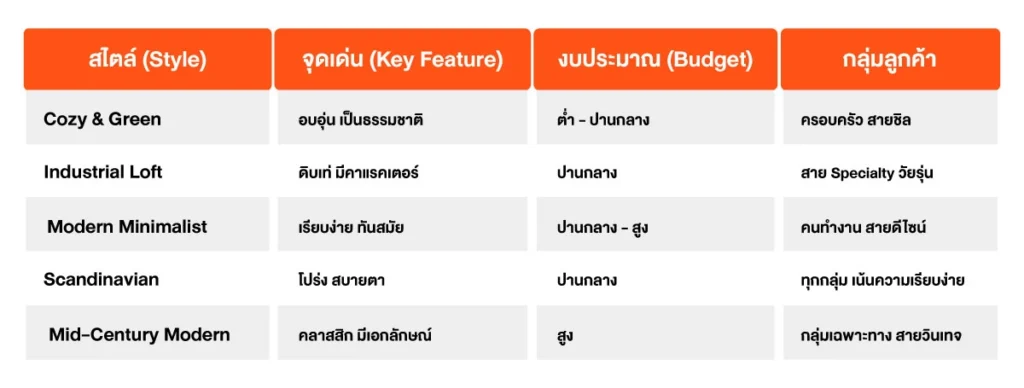 | สไตล์ (Style) | จุดเด่น (Key Feature) | งบประมาณ (Budget) | กลุ่มลูกค้า |
|---|---|---|---|
| Cozy & Green | อบอุ่น เป็นธรรมชาติ | ต่ำ - ปานกลาง | ครอบครัว สายชิล |
| Industrial Loft | ดิบเท่ มีคาแรคเตอร์ | ปานกลาง | สาย Specialty วัยรุ่น |
| Modern Minimalist | เรียบง่าย ทันสมัย | ปานกลาง - สูง | คนทำงาน สายดีไซน์ |
| Scandinavian | โปร่ง สบายตา | ปานกลาง | ทุกกลุ่ม เน้นความเรียบง่าย |
| Mid-Century Modern | คลาสสิก มีเอกลักษณ์ | สูง | กลุ่มเฉพาะทาง สายวินเทจ |